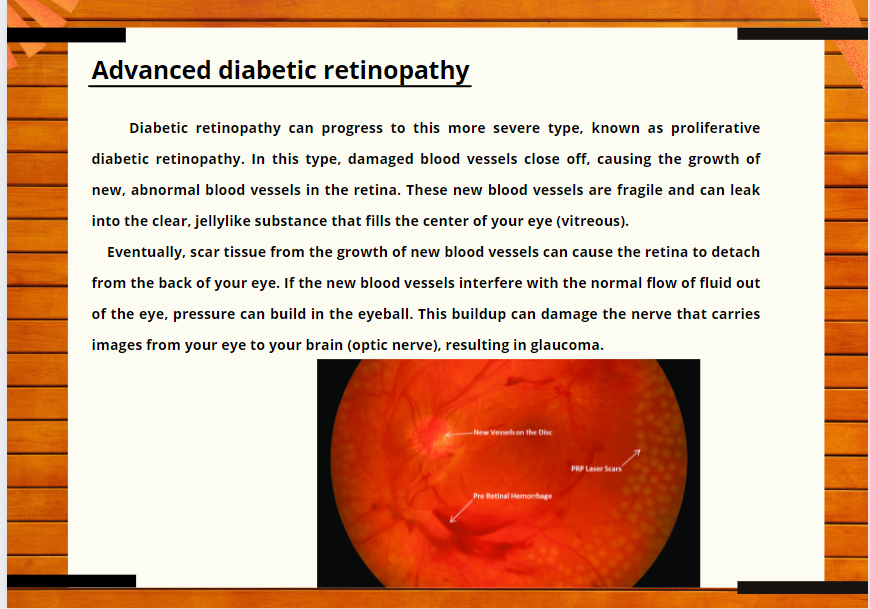 Advanced diabetic retinopathy

Diabetic retinopathy can progress to this more severe type, known as proliferative diabetic retinopathy. In this type, damaged blood vessels close off, causing the growth of new, abnormal blood vessels in the retina. These new blood vessels are fragile and can leak into the clear, jellylike substance that fills the center of your eye (vitreous).

Eventually, scar tissue from the growth of new blood vessels can cause the retina to detach from the back of your eye. If the new blood vessels interfere with the normal flow of fluid out of the eye, pressure can build in the eyeball. This buildup can damage the nerve that carries images from your eye to your brain (optic nerve), resulting in glaucoma.

New Vessels on the Disc

PRP Laser Scars

Pre Retinal Hemorrhage